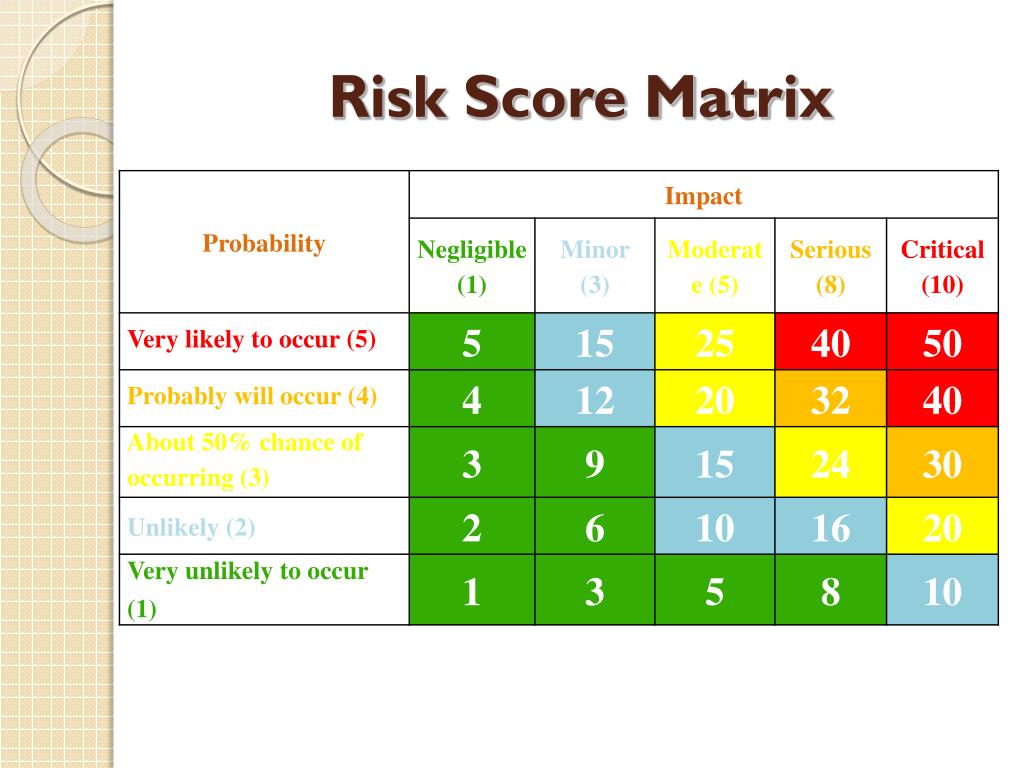 Risk Score Matrix

| Probability | Impact | | | | |
|---|---|---|---|---|---|
| | Negligible (1) | Minor (3) | Moderate (5) | Serious (8) | Critical (10) |
| Very likely to occur (5) | 5 | 15 | 25 | 40 | 50 |
| Probably will occur (4) | 4 | 12 | 20 | 32 | 40 |
| About 50% chance of occurring (3) | 3 | 9 | 15 | 24 | 30 |
| Unlikely (2) | 2 | 6 | 10 | 16 | 20 |
| Very unlikely to occur (1) | 1 | 3 | 5 | 8 | 10 |